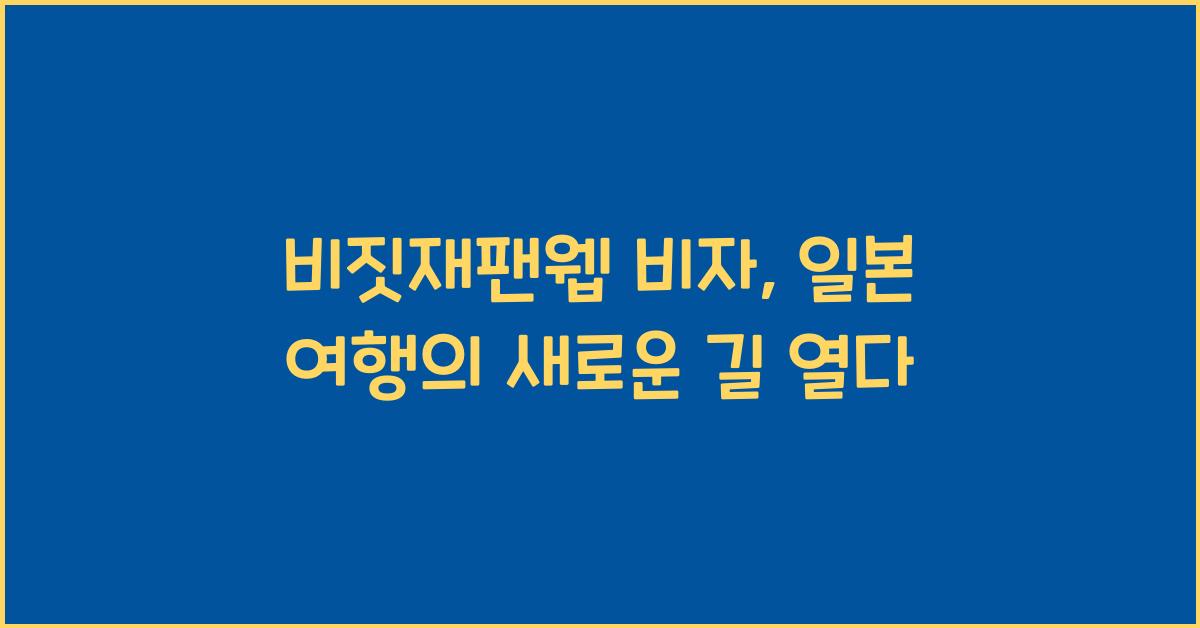 비짓재팬웹 비자, 일본 여행의 새로운 길 열다